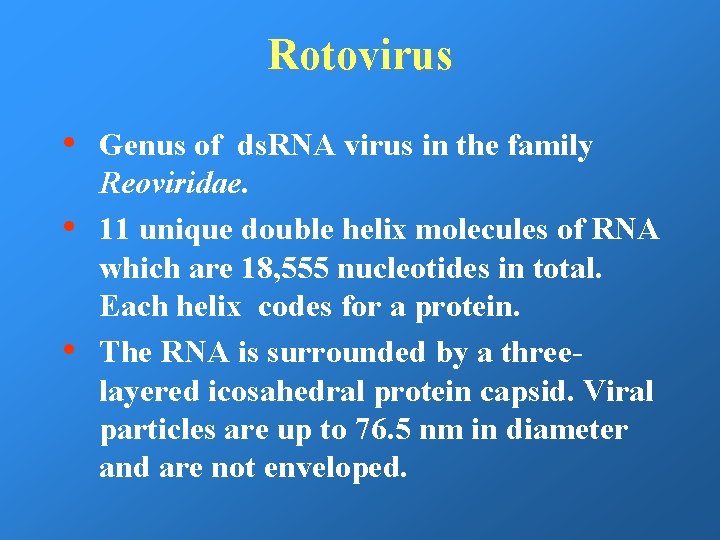 Rotovirus

• Genus of dsRNA virus in the family Reoviridae.

• 11 unique double helix molecules of RNA which are 18,555 nucleotides in total. Each helix codes for a protein.

• The RNA is surrounded by a three-layered icosahedral protein capsid. Viral particles are up to 76.5 nm in diameter and are not enveloped.